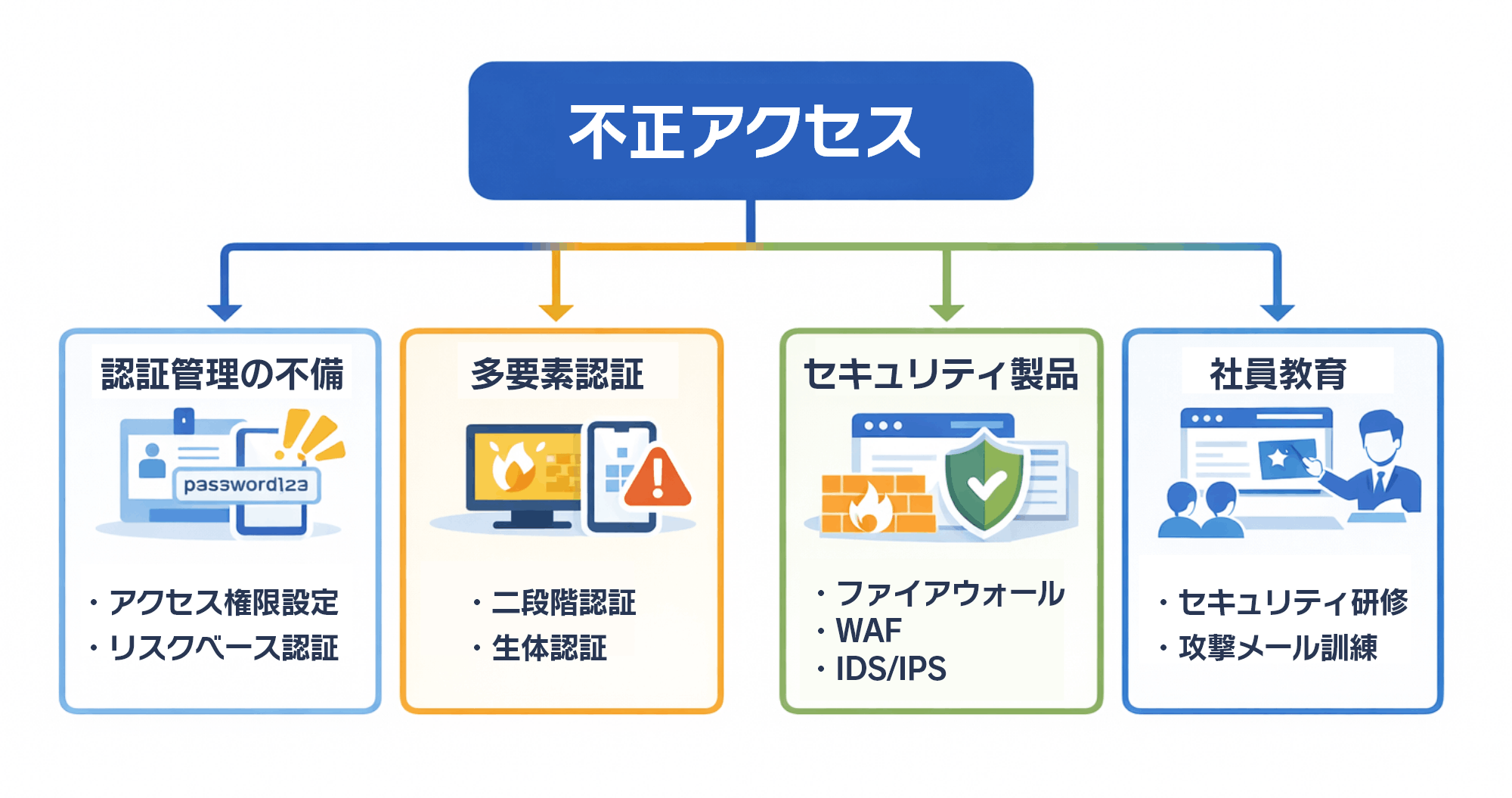 不正アクセス

認証管理の不備

password123

・アクセス権限設定
・リスクベース認証

多要素認証

・二段階認証
・生体認証

セキュリティ製品

・ファイアウォール
・WAF
・IDS/IPS

社員教育

・セキュリティ研修
・攻撃メール訓練